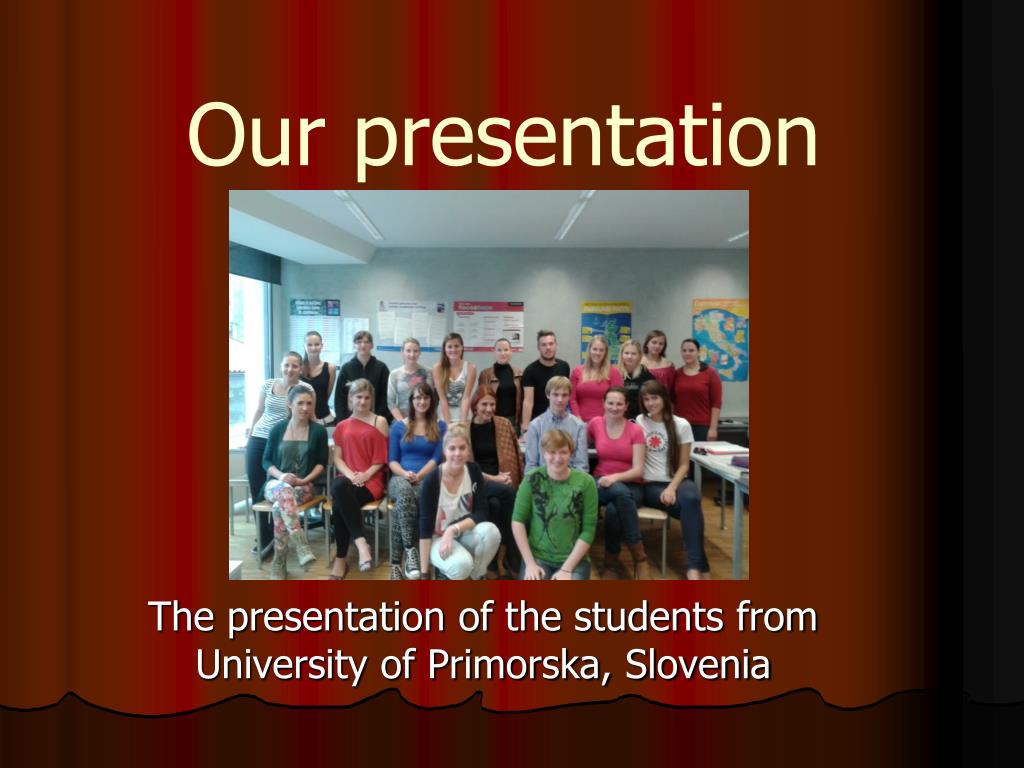 Our presentation

The presentation of the students from University of Primorska, Slovenia